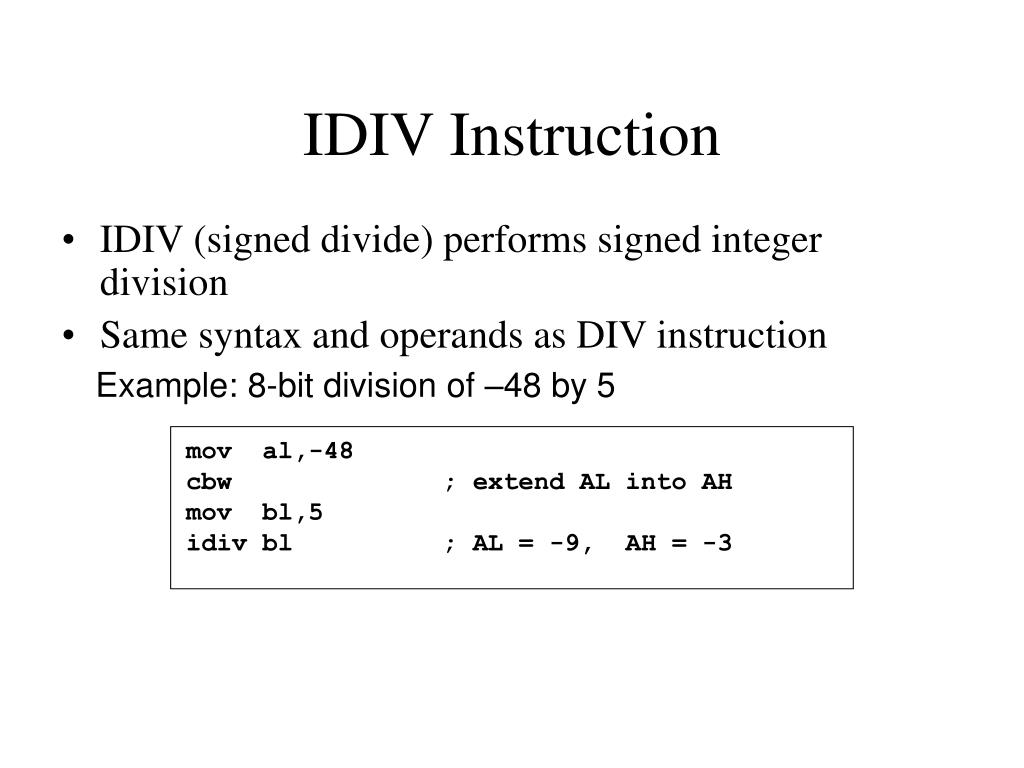 IDIV Instruction

• IDIV (signed divide) performs signed integer division
• Same syntax and operands as DIV instruction

Example: 8-bit division of –48 by 5

mov al,-48
cbw ; extend AL into AH
mov bl,5
idiv bl ; AL = -9, AH = -3